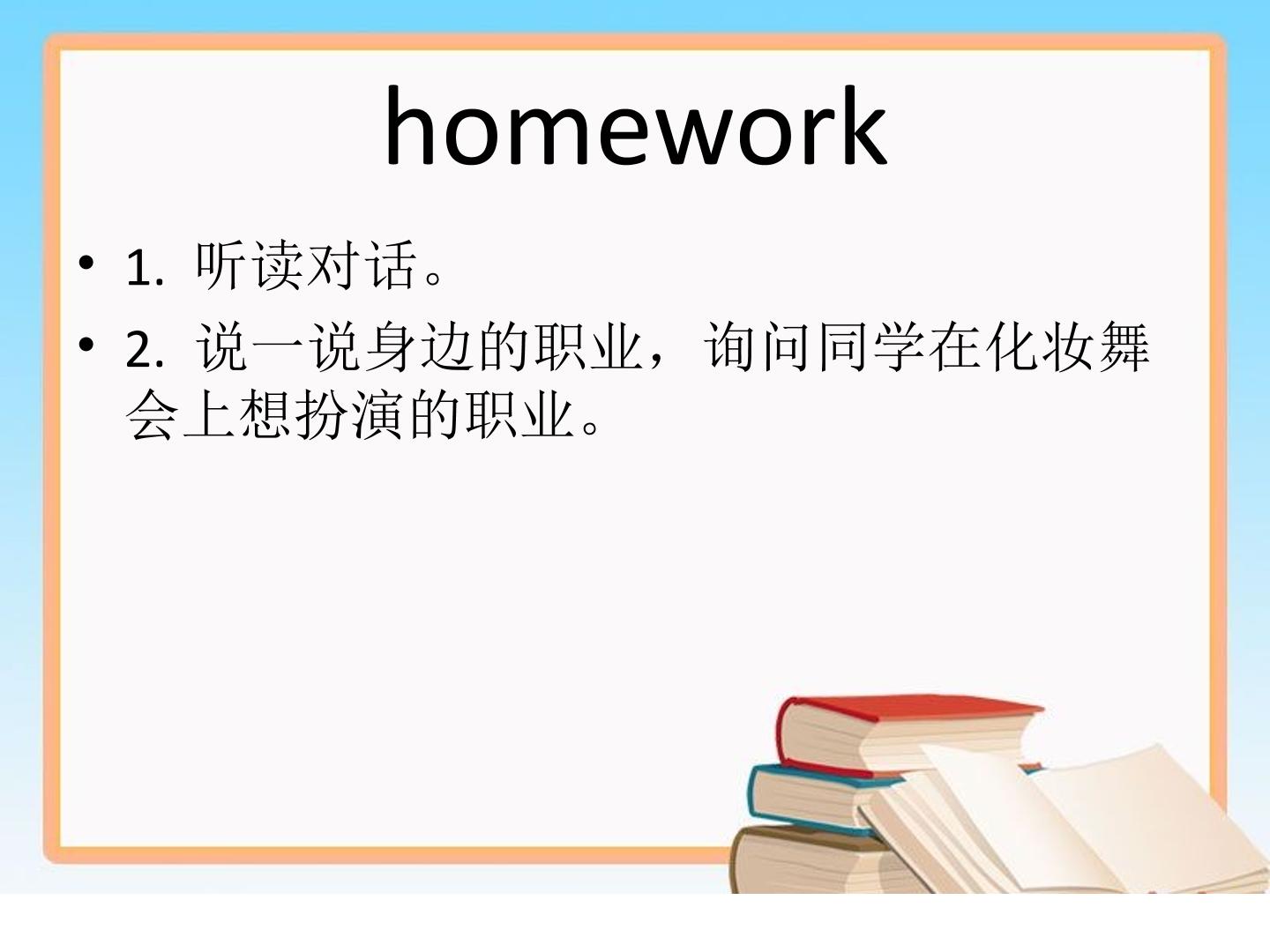 homework

• 1.听读对话。
• 2.说一说身边的职业，询问同学在化妆舞会上想扮演的职业。